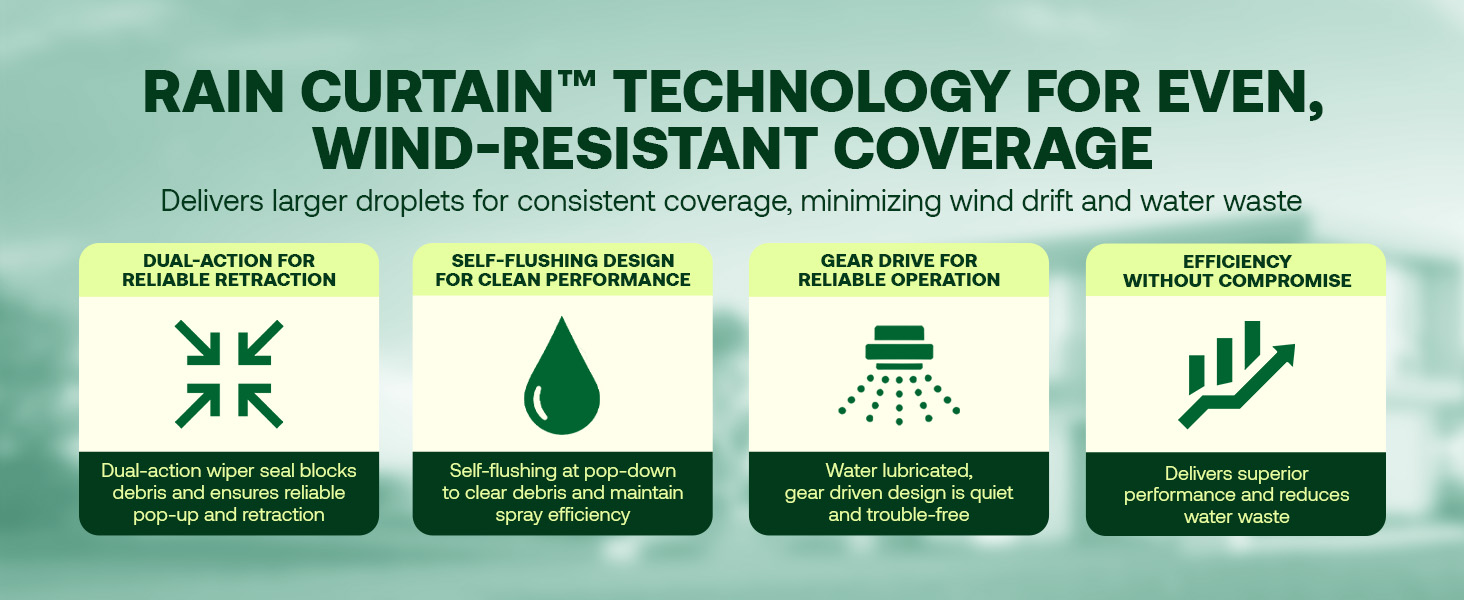 RAIN CURTAIN™ TECHNOLOGY FOR EVEN, WIND-RESISTANT COVERAGE

Delivers larger droplets for consistent coverage, minimizing wind drift and water waste

DUAL-ACTION FOR RELIABLE RETRACTION

Dual-action wiper seal blocks debris and ensures reliable pop-up and retraction

SELF-FLUSHING DESIGN FOR CLEAN PERFORMANCE

Self-flushing at pop-down to clear debris and maintain spray efficiency

GEAR DRIVE FOR RELIABLE OPERATION

Water lubricated, gear driven design is quiet and trouble-free

EFFICIENCY WITHOUT COMPROMISE

Delivers superior performance and reduces water waste